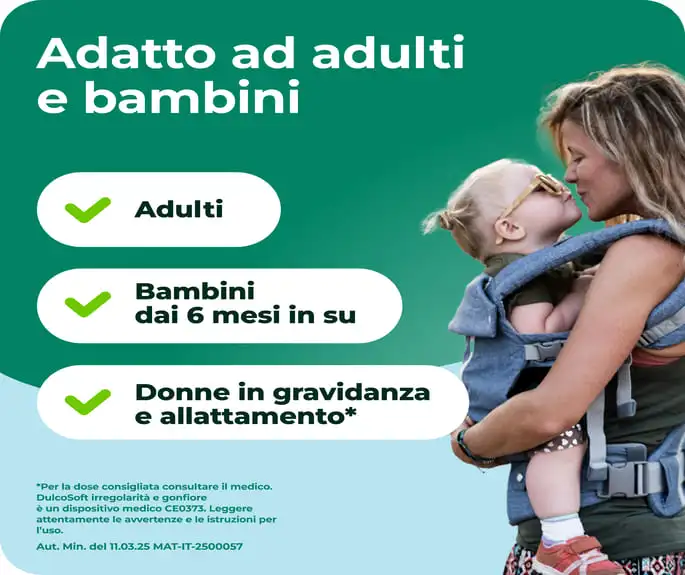 Adatto ad adulti e bambini

Adulti

Bambini dai 6 mesi in su

Donne in gravidanza e allattamento*

*Per la dose consigliata consultare il medico. DulcoSoft irregolarità e gonfiore è un dispositivo medico CE0373. Leggere attentamente le avvertenze e le istruzioni per l'uso.

Aut. Min. del 11.03.25 MAT-IT-2500057